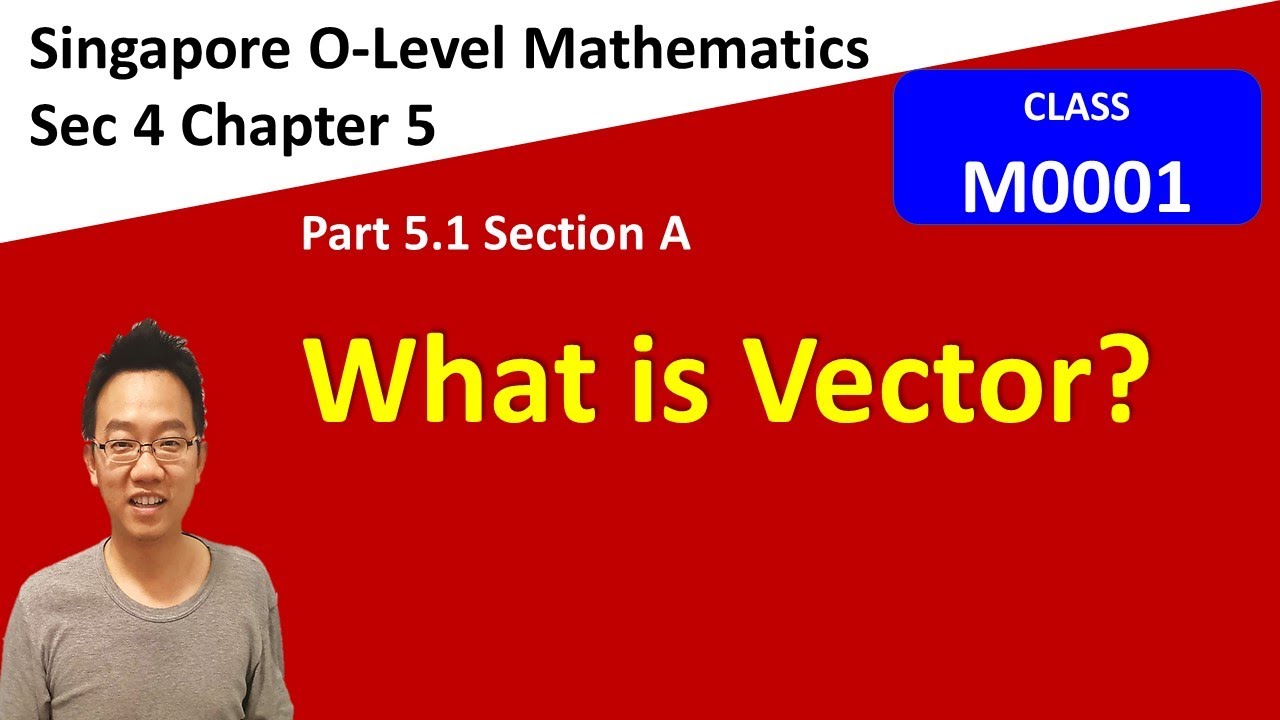 Singapore O-Level Mathematics
Sec 4 Chapter 5

CLASS
M0001

Part 5.1 Section A

What is Vector?